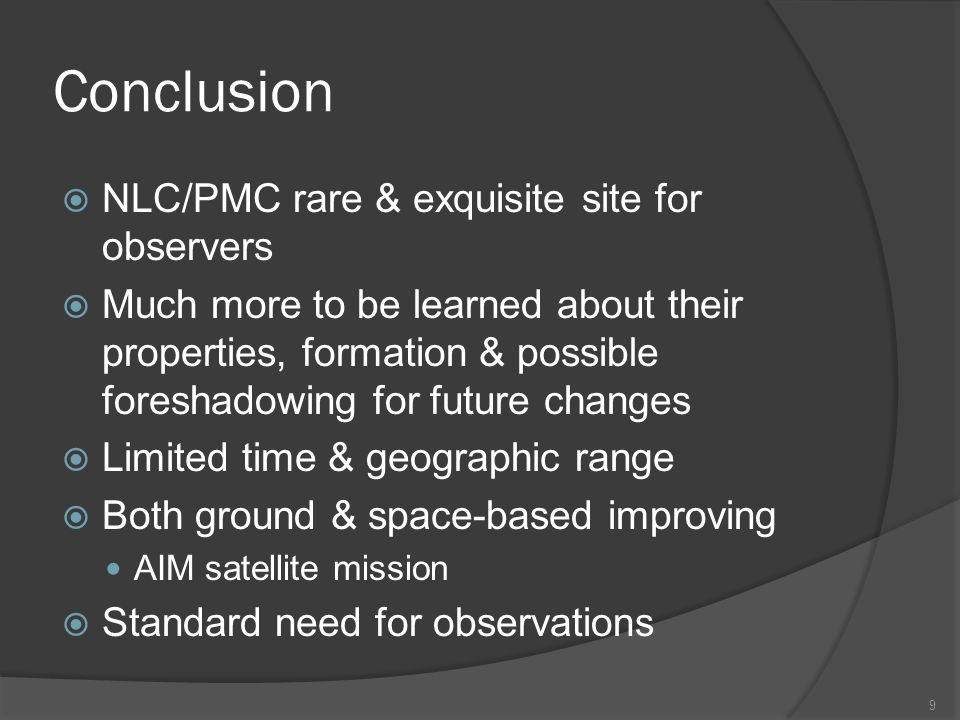 Conclusion

NLC/PMC rare & exquisite site for observers

Much more to be learned about their properties, formation & possible foreshadowing for future changes

Limited time & geographic range

Both ground & space-based improving

AIM satellite mission

Standard need for observations

9